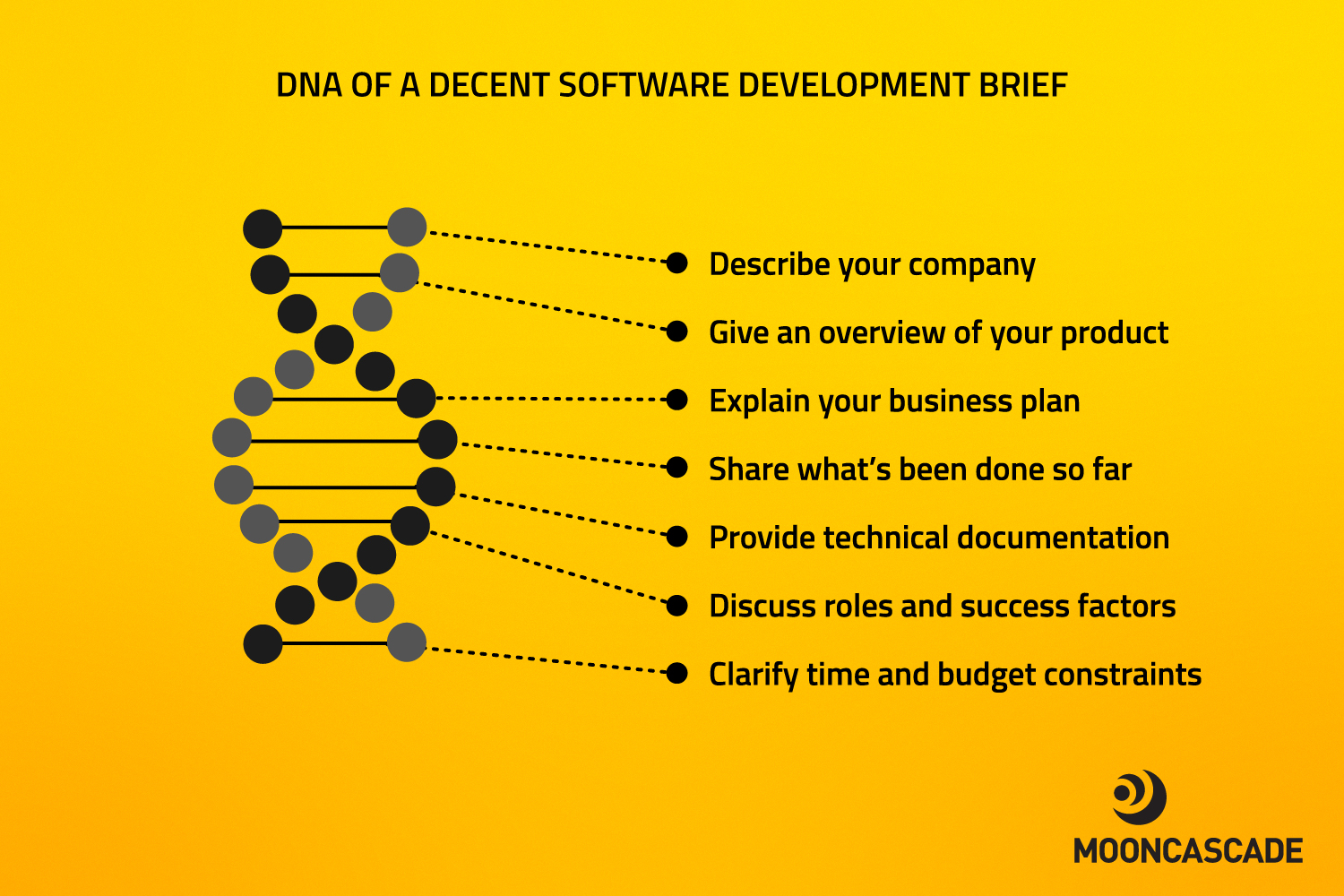 DNA OF A DECENT SOFTWARE DEVELOPMENT BRIEF

Describe your company

Give an overview of your product

Explain your business plan

Share what's been done so far

Provide technical documentation

Discuss roles and success factors

Clarify time and budget constraints

MOONCASCADE